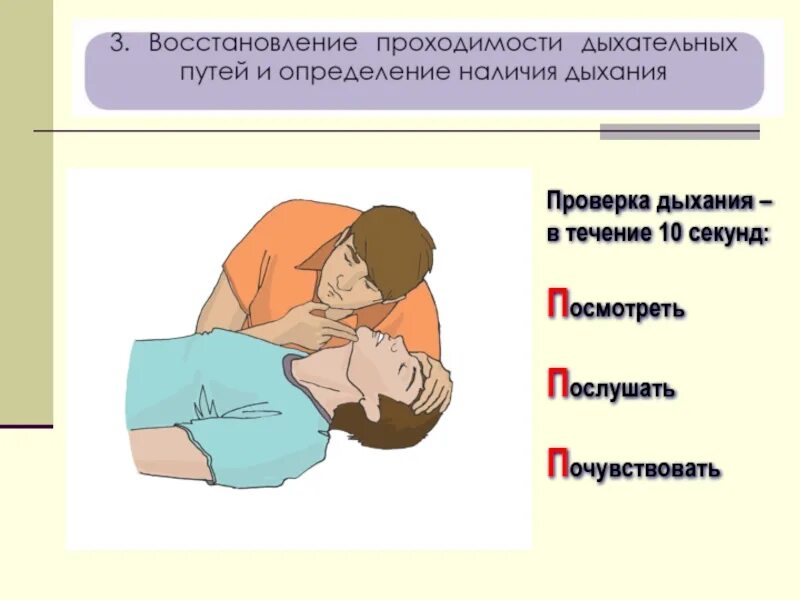 3. Восстановление проходимости дыхательных путей и определение наличия дыхания

Проверка дыхания – в течение 10 секунд:

Посмотреть

Послушать

Почувствовать